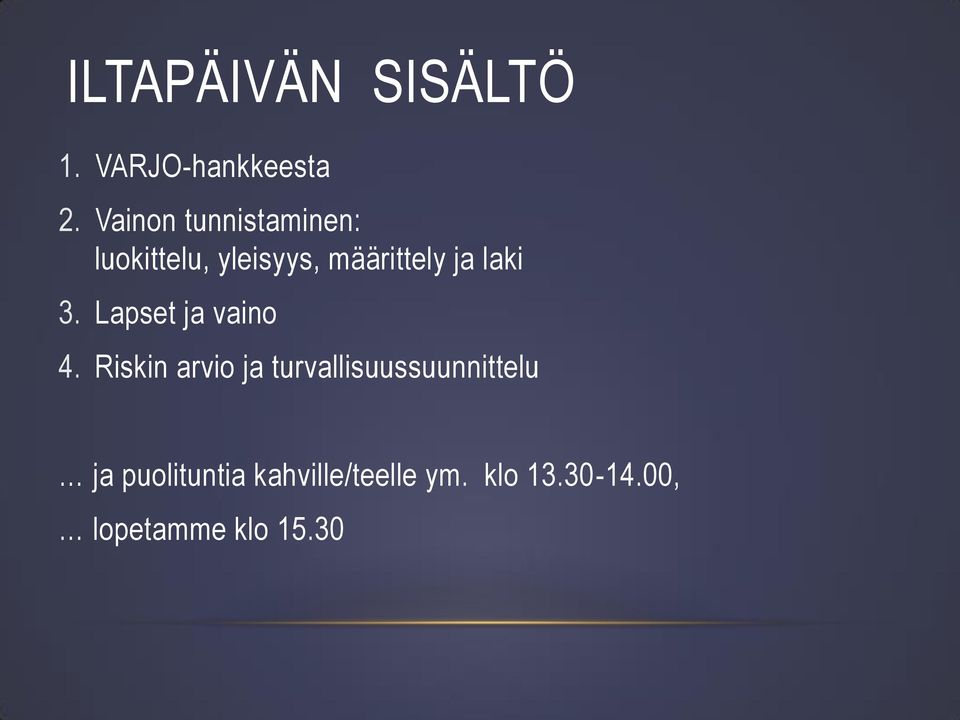 ILTAPÄIVÄN SISÄLTÖ

1. VARJO-hankkeesta
2. Vainon tunnistaminen: luokittelu, yleisyys, määrittely ja laki
3. Lapset ja vaino
4. Riskin arvio ja turvallisuussuunnittelu

… ja puolituntia kahville/teelle ym. klo 13.30-14.00,

… lopetamme klo 15.30